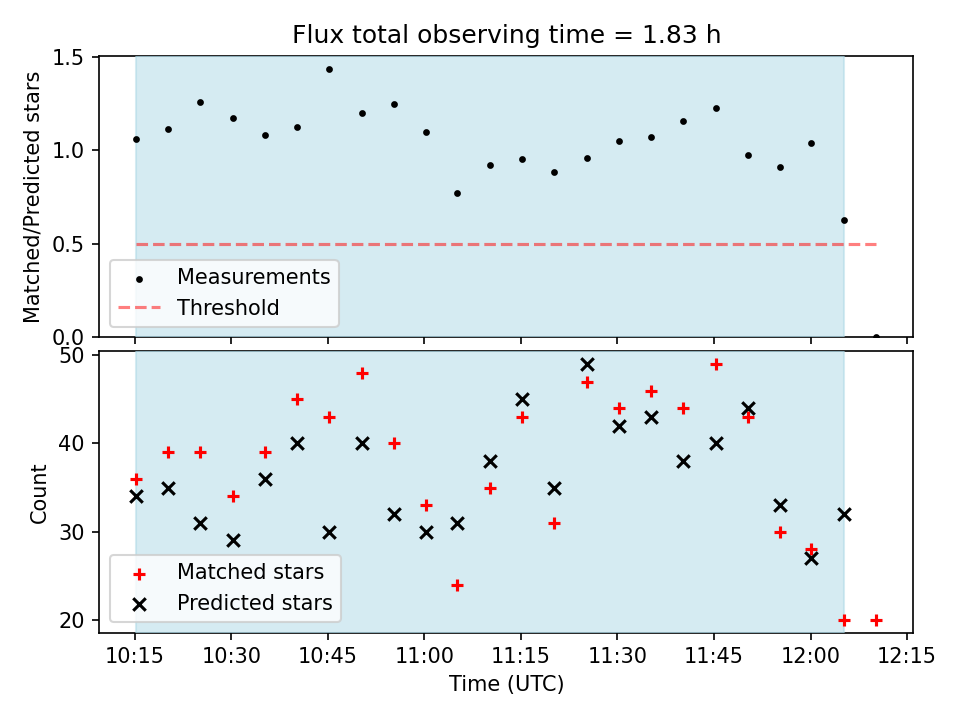 Flux total observing time = 1.83 h

Matched/Predicted stars

1.5
1.0
0.5
0.0

Measurements
Threshold

Count

50
40
30
20

Matched stars
Predicted stars

10:15
10:30
10:45
11:00
11:15
11:30
11:45
12:00
12:15

Time (UTC)